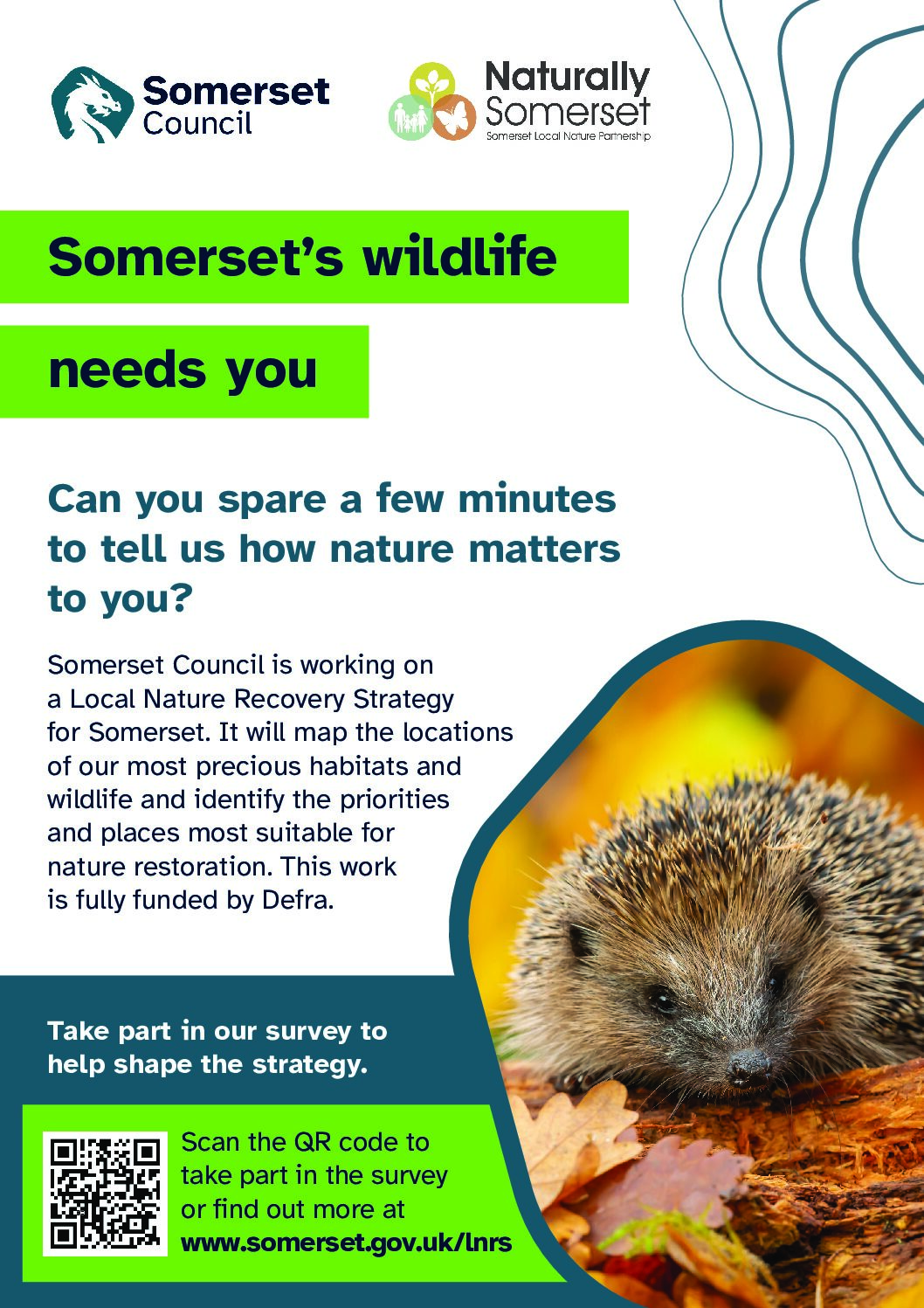 Somerset Council

Naturally Somerset
Somerset Local Nature Partnership

Somerset's wildlife

needs you

Can you spare a few minutes to tell us how nature matters to you?

Somerset Council is working on a Local Nature Recovery Strategy for Somerset. It will map the locations of our most precious habitats and wildlife and identify the priorities and places most suitable for nature restoration. This work is fully funded by Defra.

Take part in our survey to help shape the strategy.

Scan the QR code to take part in the survey or find out more at www.somerset.gov.uk/lnrs